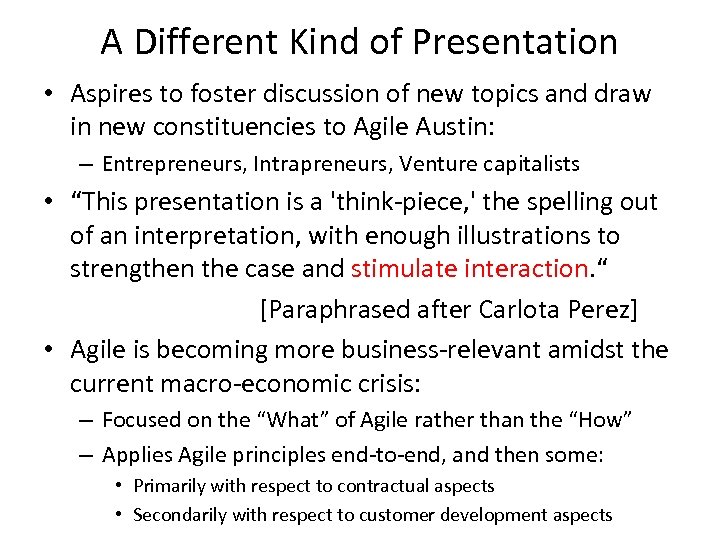 A Different Kind of Presentation

• Aspires to foster discussion of new topics and draw in new constituencies to Agile Austin:
– Entrepreneurs, Intrapreneurs, Venture capitalists

• “This presentation is a 'think-piece,' the spelling out of an interpretation, with enough illustrations to strengthen the case and stimulate interaction.“

[Paraphrased after Carlota Perez]

• Agile is becoming more business-relevant amidst the current macro-economic crisis:
– Focused on the “What” of Agile rather than the “How”
– Applies Agile principles end-to-end, and then some:
• Primarily with respect to contractual aspects
• Secondarily with respect to customer development aspects